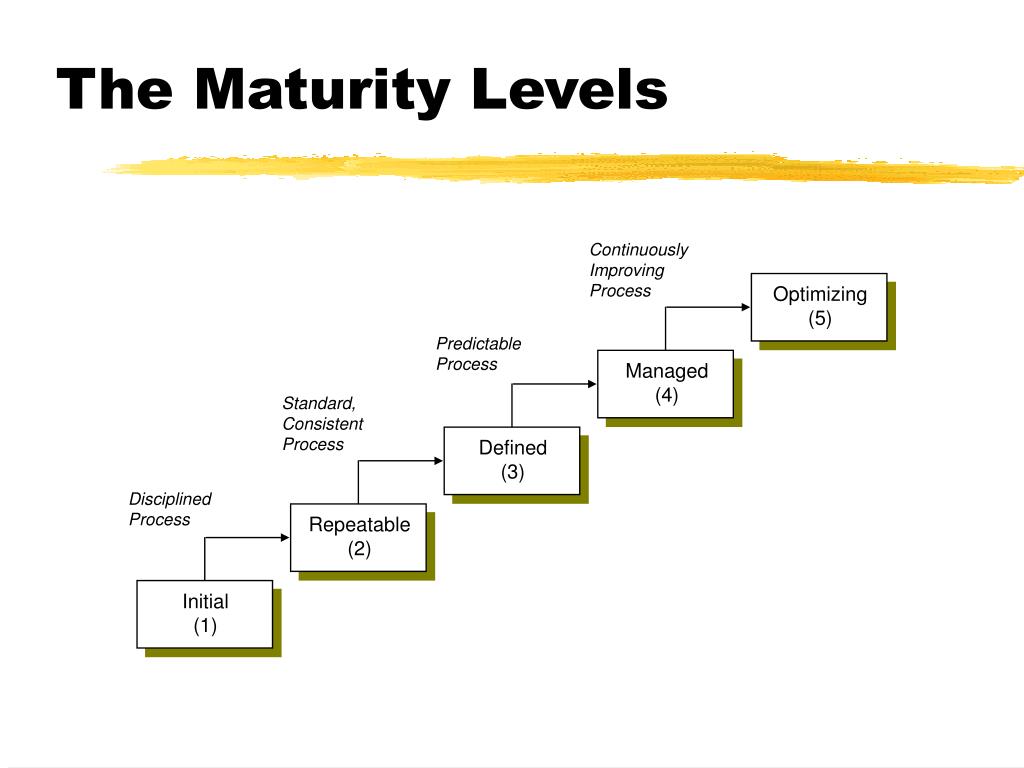 The Maturity Levels

Continuously Improving Process

Optimizing (5)

Predictable Process

Managed (4)

Standard, Consistent Process

Defined (3)

Disciplined Process

Repeatable (2)

Initial (1)